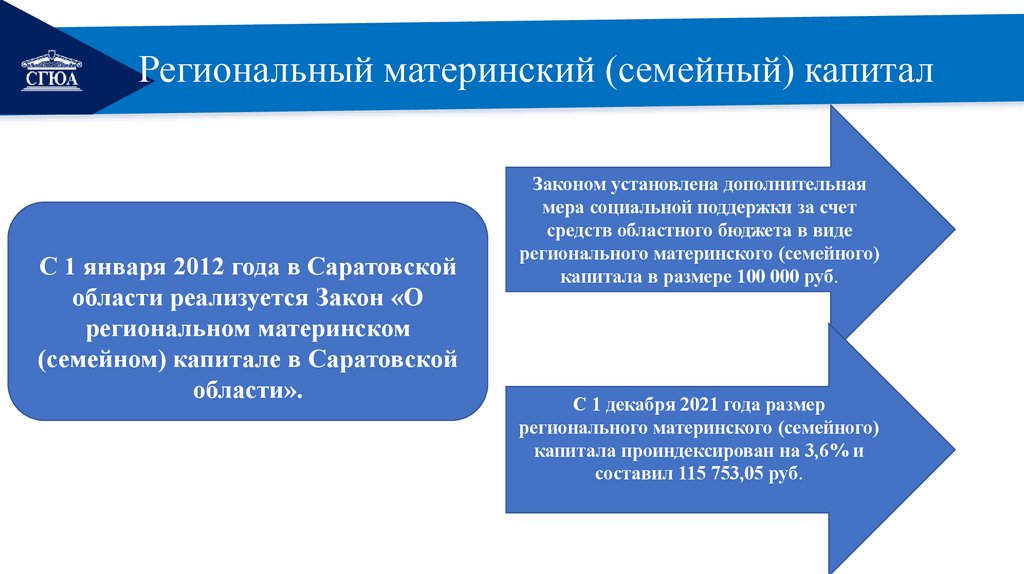 СГЮА

Региональный материнский (семейный) капитал

С 1 января 2012 года в Саратовской области реализуется Закон «О региональном материнском (семейном) капитале в Саратовской области».

Законом установлена дополнительная мера социальной поддержки за счет средств областного бюджета в виде регионального материнского (семейного) капитала в размере 100 000 руб.

С 1 декабря 2021 года размер регионального материнского (семейного) капитала проиндексирован на 3,6% и составил 115 753,05 руб.